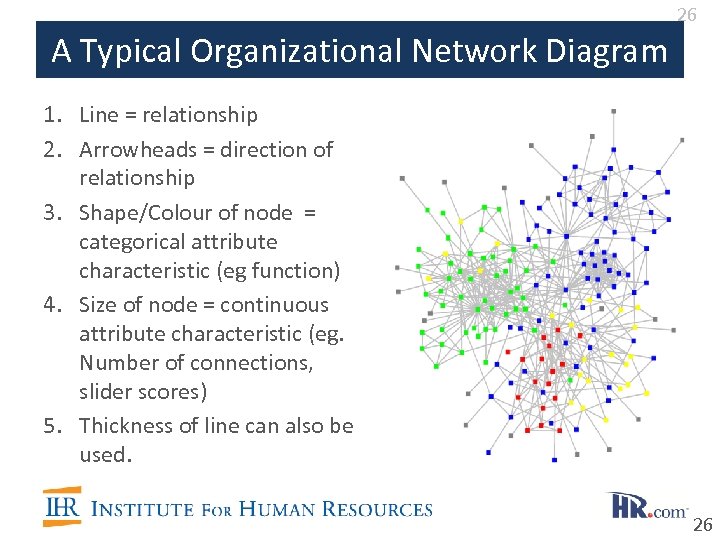 26

A Typical Organizational Network Diagram

1. Line = relationship
2. Arrowheads = direction of relationship
3. Shape/Colour of node = categorical attribute characteristic (eg function)
4. Size of node = continuous attribute characteristic (eg. Number of connections, slider scores)
5. Thickness of line can also be used.

IHR INSTITUTE FOR HUMAN RESOURCES

HR.com

26